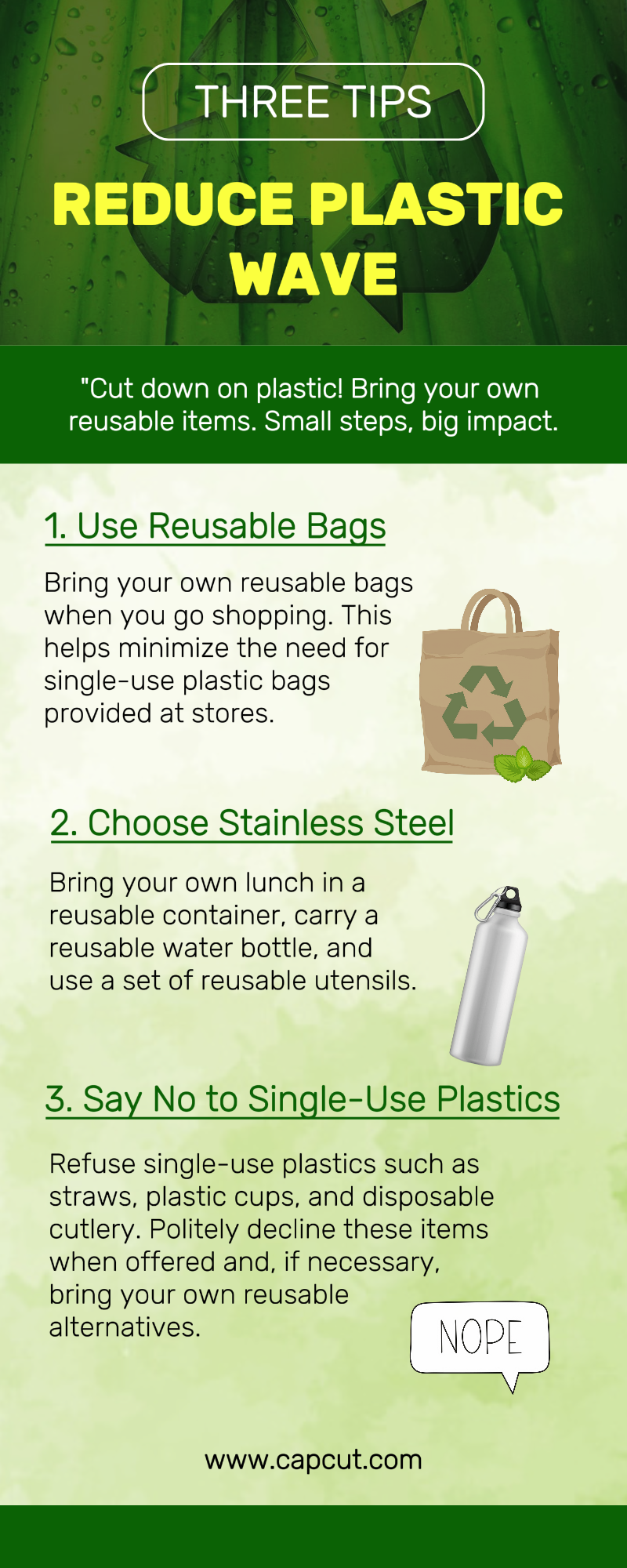 THREE TIPS

REDUCE PLASTIC WAVE

"Cut down on plastic! Bring your own reusable items. Small steps, big impact.

1. Use Reusable Bags

Bring your own reusable bags when you go shopping. This helps minimize the need for single-use plastic bags provided at stores.

2. Choose Stainless Steel

Bring your own lunch in a reusable container, carry a reusable water bottle, and use a set of reusable utensils.

3. Say No to Single-Use Plastics

Refuse single-use plastics such as straws, plastic cups, and disposable cutlery. Politely decline these items when offered and, if necessary, bring your own reusable alternatives.

NOPE

www.capcut.com